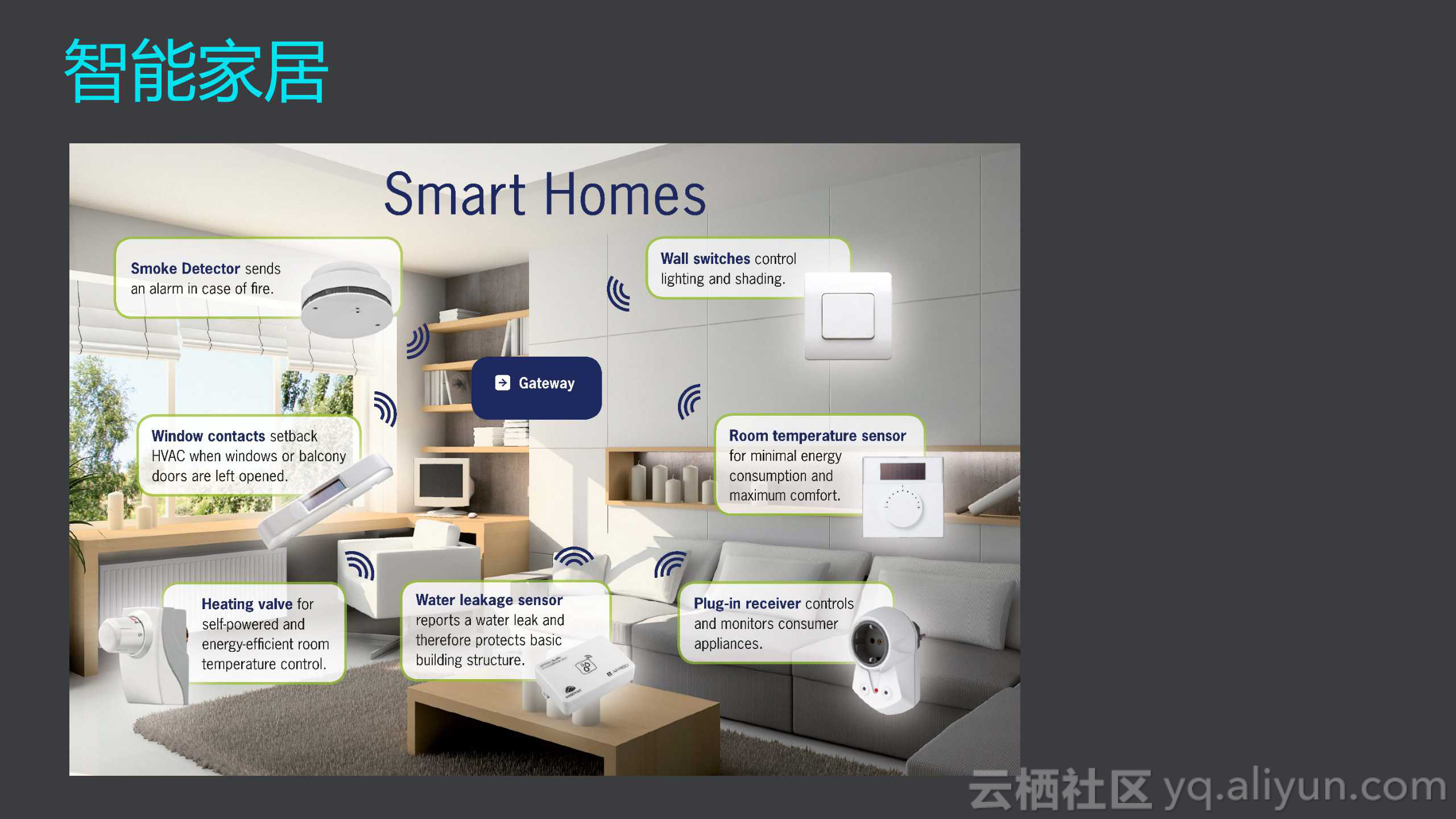 智能家居

Smart Homes

Smoke Detector sends an alarm in case of fire.

Wall switches control lighting and shading.

Gateway

Window contacts setback HVAC when windows or balcony doors are left opened.

Room temperature sensor for minimal energy consumption and maximum comfort.

Heating valve for self-powered and energy-efficient room temperature control.

Water leakage sensor reports a water leak and therefore protects basic building structure.

Plug-in receiver controls and monitors consumer appliances.

云栖社区 yq.aliyun.com